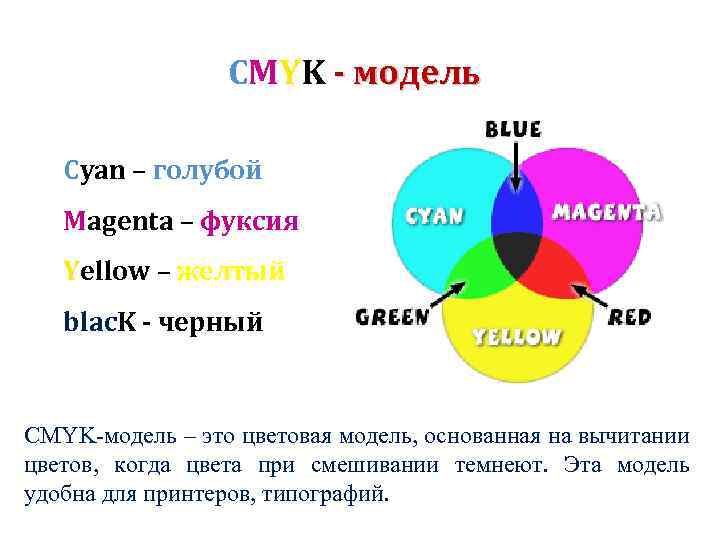 CMYK - модель

Cyan – голубой

Magenta – фуксия

Yellow – желтый

blacK - черный

BLUE

CYAN

MAGENTA

GREEN

YELLOW

RED

CMYK-модель – это цветовая модель, основанная на вычитании цветов, когда цвета при смешивании темнеют. Эта модель удобна для принтеров, типографий.